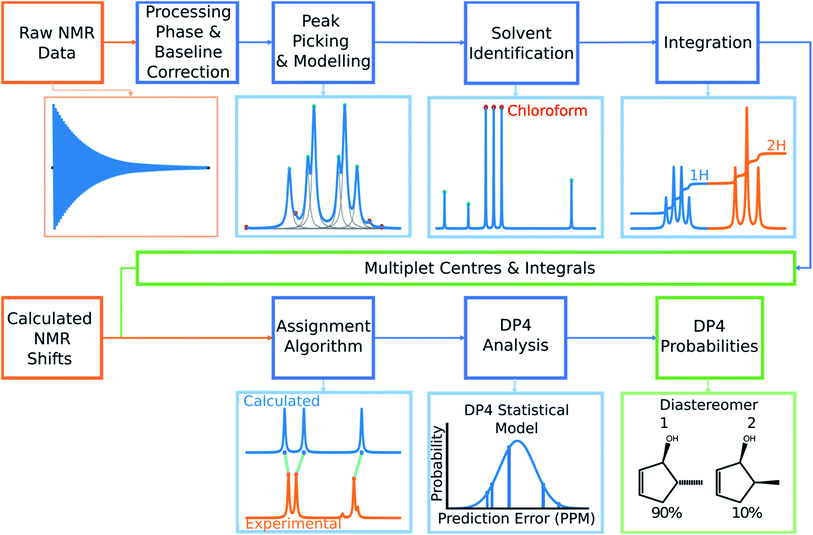 Raw NMR Data

Processing Phase & Baseline Correction

Peak Picking & Modelling

Solvent Identification

Integration

Chloroform

1H

2H

Multiplet Centres & Integrals

Calculated NMR Shifts

Assignment Algorithm

DP4 Analysis

DP4 Probabilities

Calculated

Experimental

DP4 Statistical Model

Probability

Prediction Error (PPM)

Diastereomer

1

2

OH

OH

90%

10%